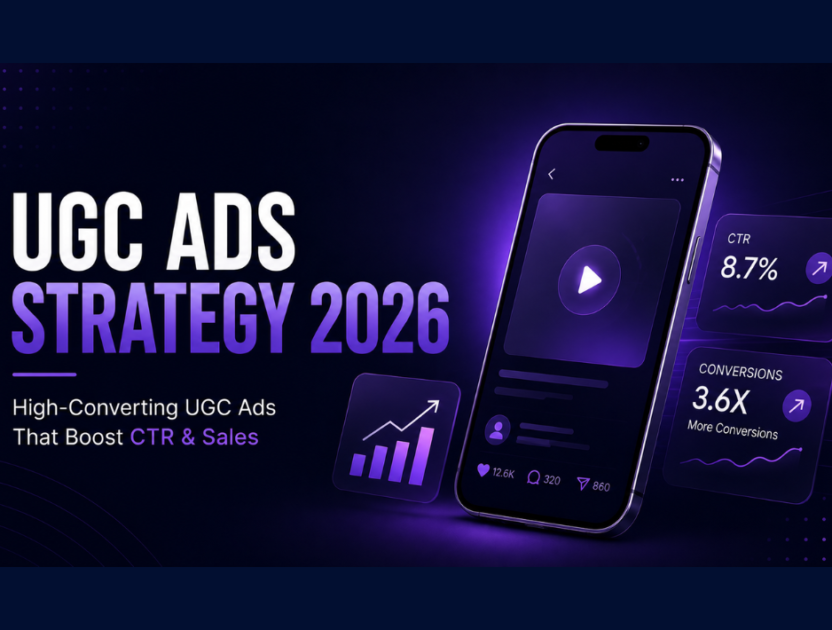 UGC ADS
STRATEGY 2026

High-Converting UGC Ads That Boost CTR & Sales

12.6K 320 860

CTR
8.7%

CONVERSIONS
3.6X
More Conversions